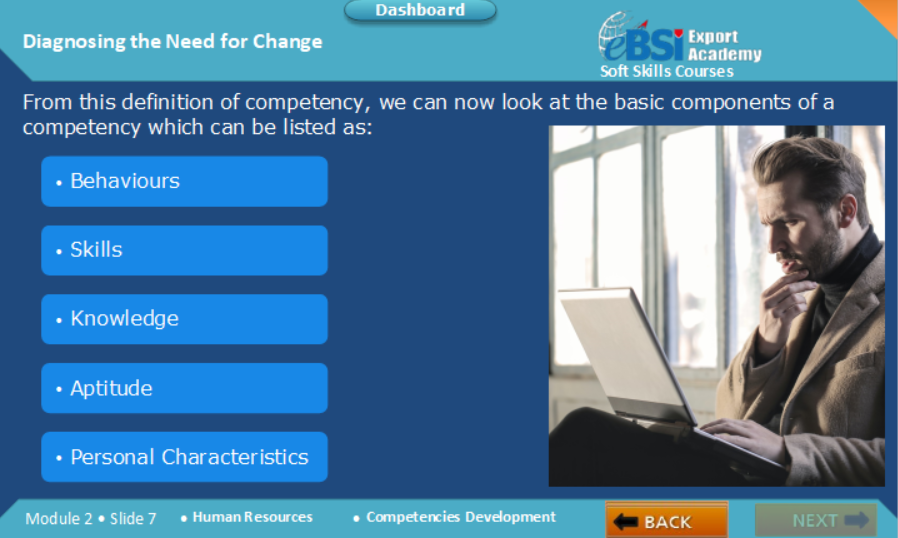 Dashboard

Diagnosing the Need for Change

eBSI Export Academy
Soft Skills Courses

From this definition of competency, we can now look at the basic components of a competency which can be listed as:

• Behaviours

• Skills

• Knowledge

• Aptitude

• Personal Characteristics

Module 2 • Slide 7 • Human Resources • Competencies Development

BACK

NEXT